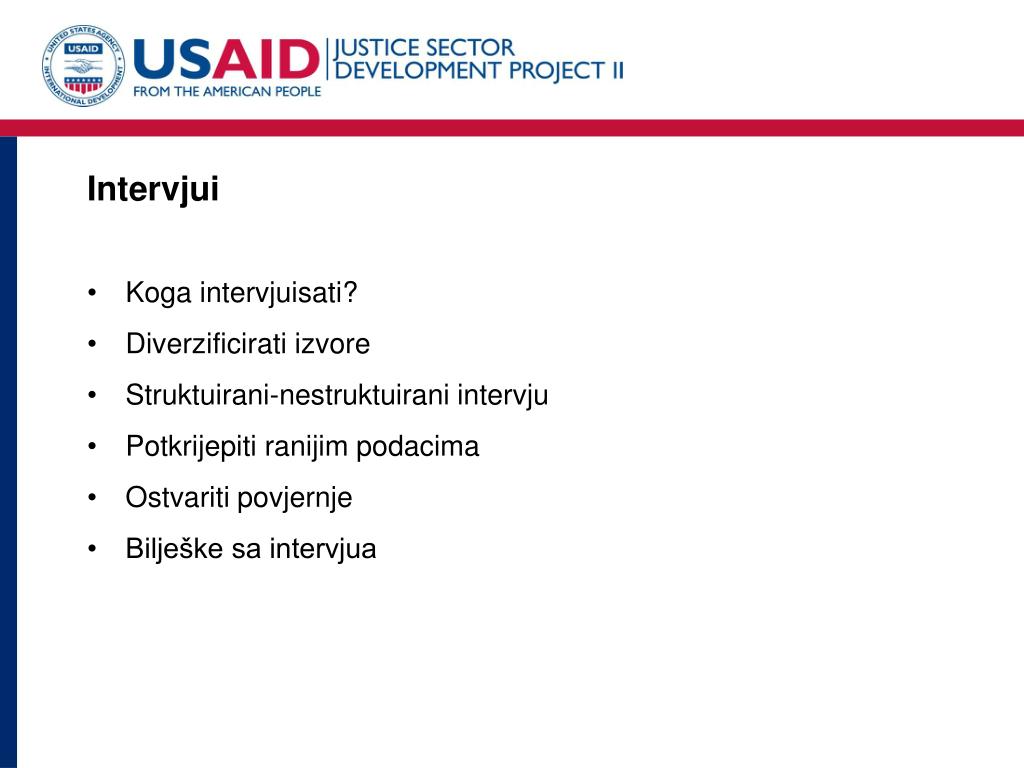 UNITED STATES AGENCY INTERNATIONAL DEVELOPMENT USAID

USAID FROM THE AMERICAN PEOPLE

JUSTICE SECTOR DEVELOPMENT PROJECT II

Intervjui

• Koga intervjuisati?
• Diverzificirati izvore
• Struktuirani-nestruktuirani intervju
• Potkrijepiti ranijim podacima
• Ostvariti povjernje
• Bilješke sa intervjua